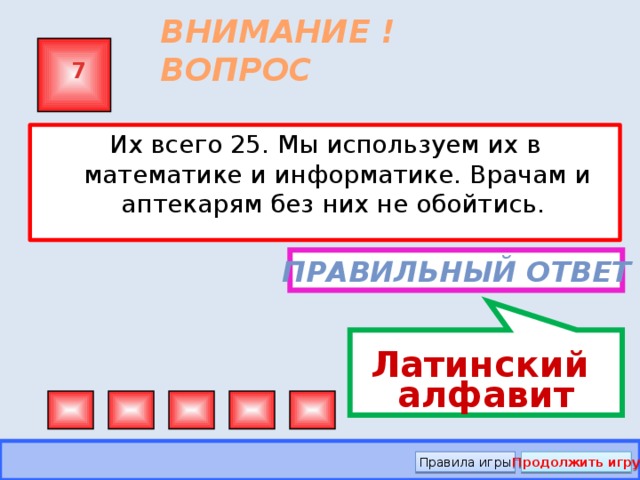 ВНИМАНИЕ ! ВОПРОС

7

Их всего 25. Мы используем их в математике и информатике. Врачам и аптекарям без них не обойтись.

ПРАВИЛЬНЫЙ ОТВЕТ

Латинский алфавит

Правила игры

Продолжить игру